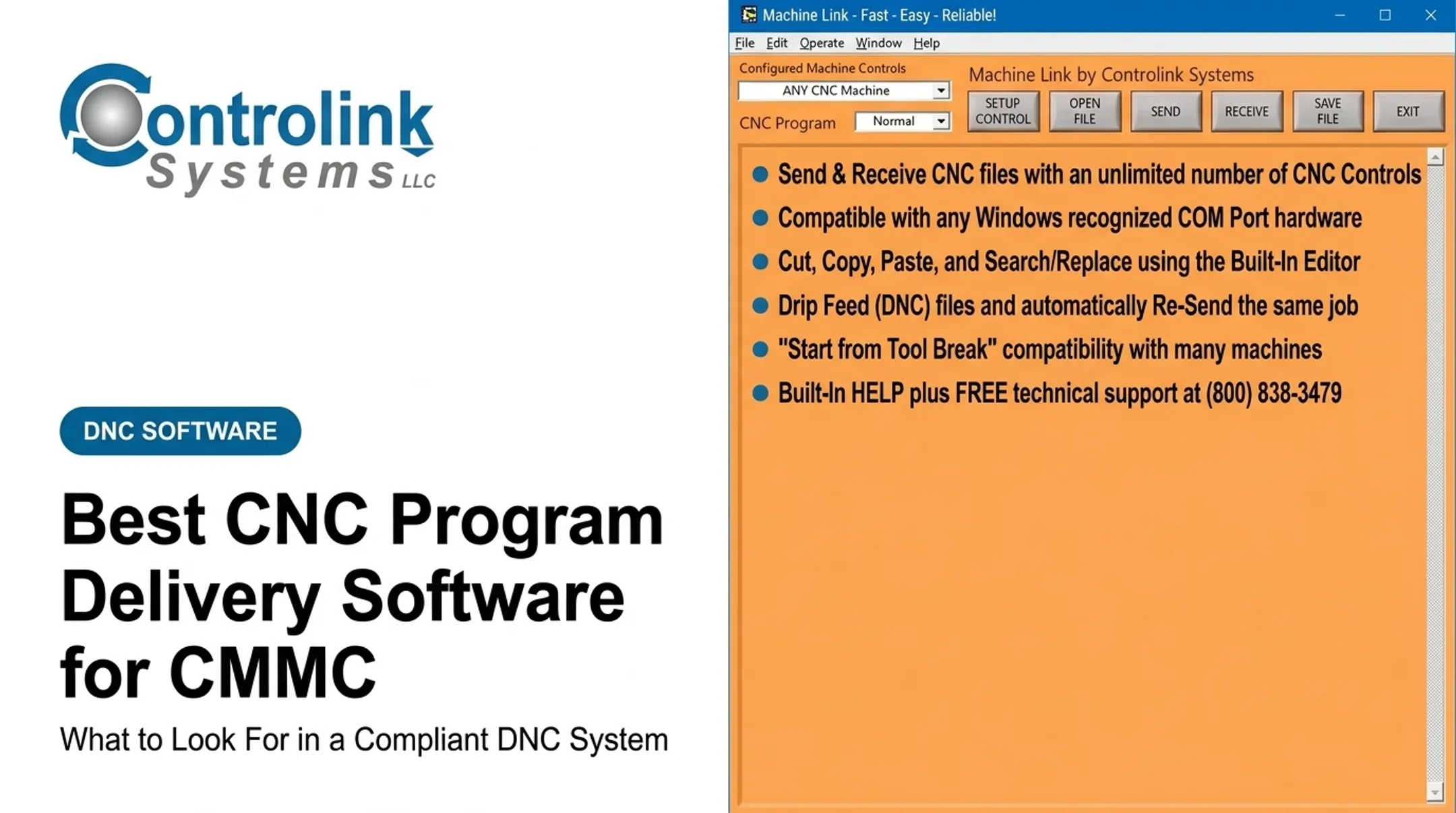 Controlink
Systems LLC

DNC SOFTWARE

Best CNC Program Delivery Software for CMMC

What to Look For in a Compliant DNC System

Machine Link - Fast - Easy - Reliable!

File Edit Operate Window Help

Configured Machine Controls
ANY CNC Machine
CNC Program
Normal

Machine Link by Controlink Systems

SETUP CONTROL
OPEN FILE
SEND
RECEIVE
SAVE FILE
EXIT

Send & Receive CNC files with an unlimited number of CNC Controls
Compatible with any Windows recognized COM Port hardware
Cut, Copy, Paste, and Search/Replace using the Built-In Editor
Drip Feed (DNC) files and automatically Re-Send the same job
"Start from Tool Break" compatibility with many machines
Built-In HELP plus FREE technical support at (800) 838-3479